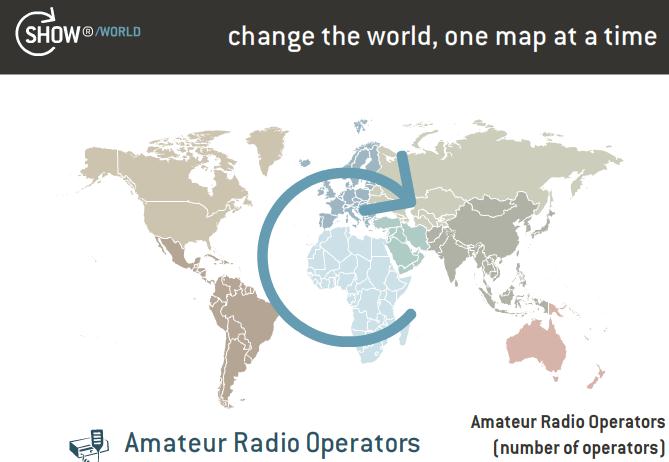 SHOW®/WORLD

change the world, one map at a time

Amateur Radio Operators

Amateur Radio Operators (number of operators)